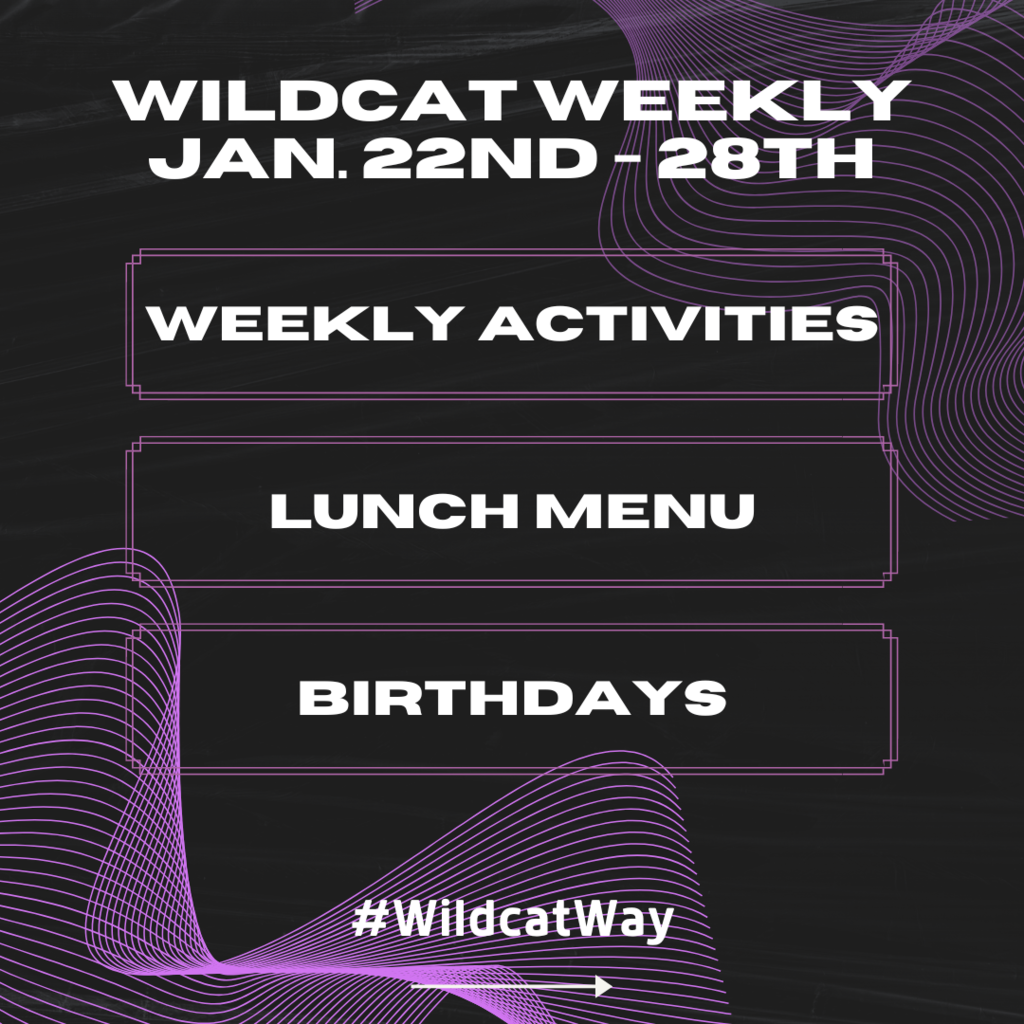 WILDCAT WEEKLY
JAN. 22ND - 28TH

WEEKLY ACTIVITIES

LUNCH MENU

BIRTHDAYS

#WildcatWay